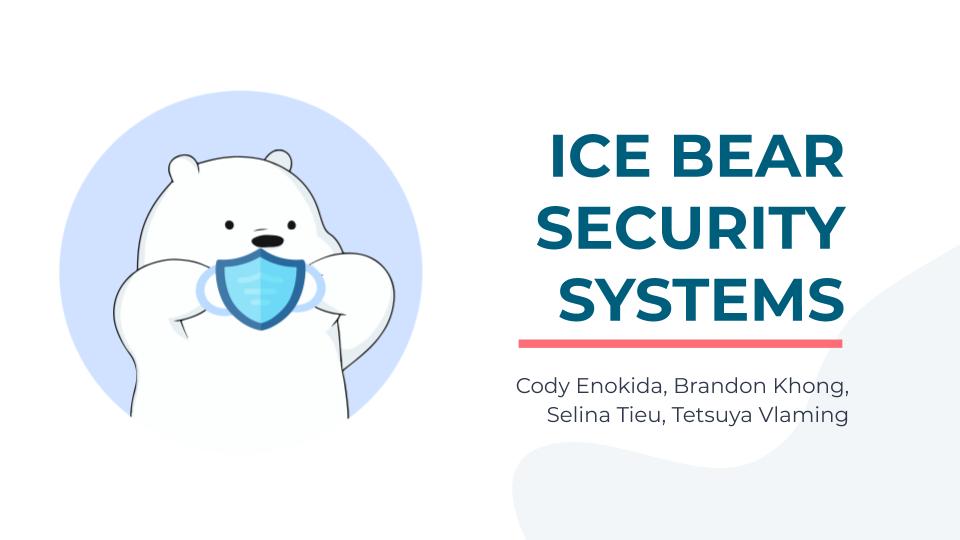 ICE BEAR SECURITY SYSTEMS

Cody Enokida, Brandon Khong, Selina Tieu, Tetsuya Vlaming